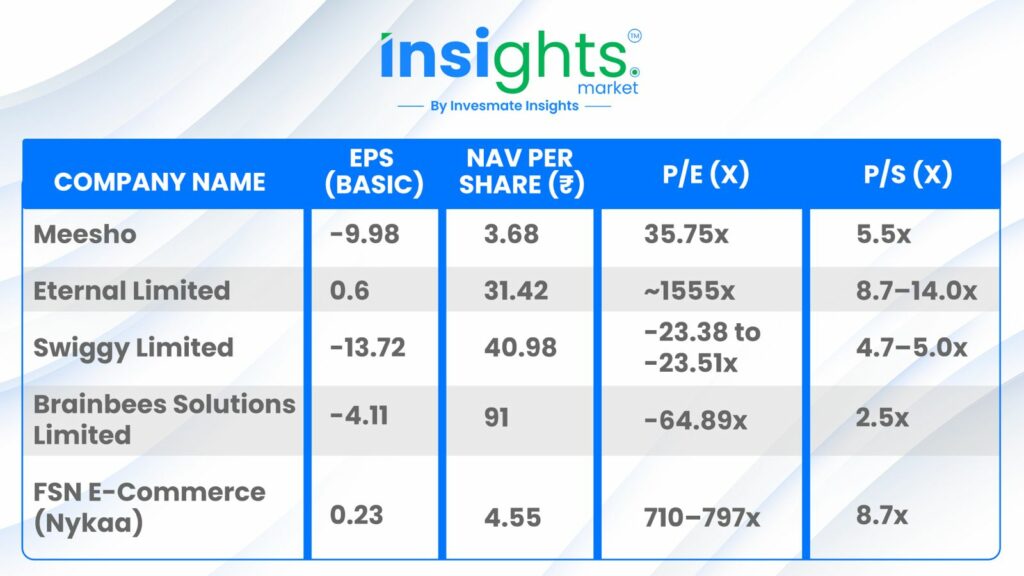 insights™
market
By Invesmate Insights

| COMPANY NAME | EPS (BASIC) | NAV PER SHARE (₹) | P/E (X) | P/S (X) |
|---|---|---|---|---|
| Meesho | -9.98 | 3.68 | 35.75x | 5.5x |
| Eternal Limited | 0.6 | 31.42 | ~1555x | 8.7–14.0x |
| Swiggy Limited | -13.72 | 40.98 | -23.38 to -23.51x | 4.7–5.0x |
| Brainbees Solutions Limited | -4.11 | 91 | -64.89x | 2.5x |
| FSN E-Commerce (Nykaa) | 0.23 | 4.55 | 710–797x | 8.7x |